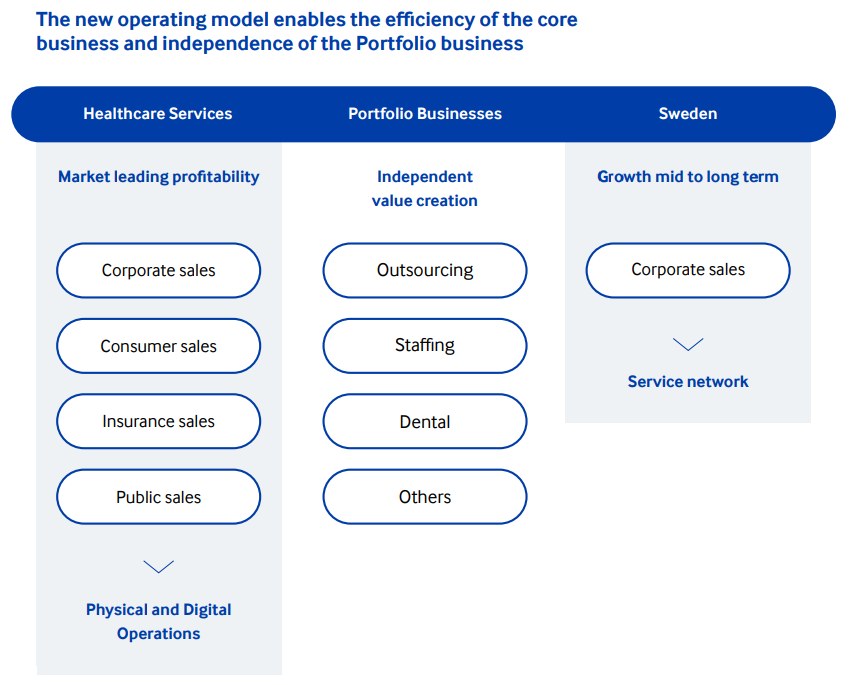 The new operating model enables the efficiency of the core business and independence of the Portfolio business

Healthcare Services

Market leading profitability

Corporate sales

Consumer sales

Insurance sales

Public sales

Physical and Digital Operations

Portfolio Businesses

Independent value creation

Outsourcing

Staffing

Dental

Others

Sweden

Growth mid to long term

Corporate sales

Service network